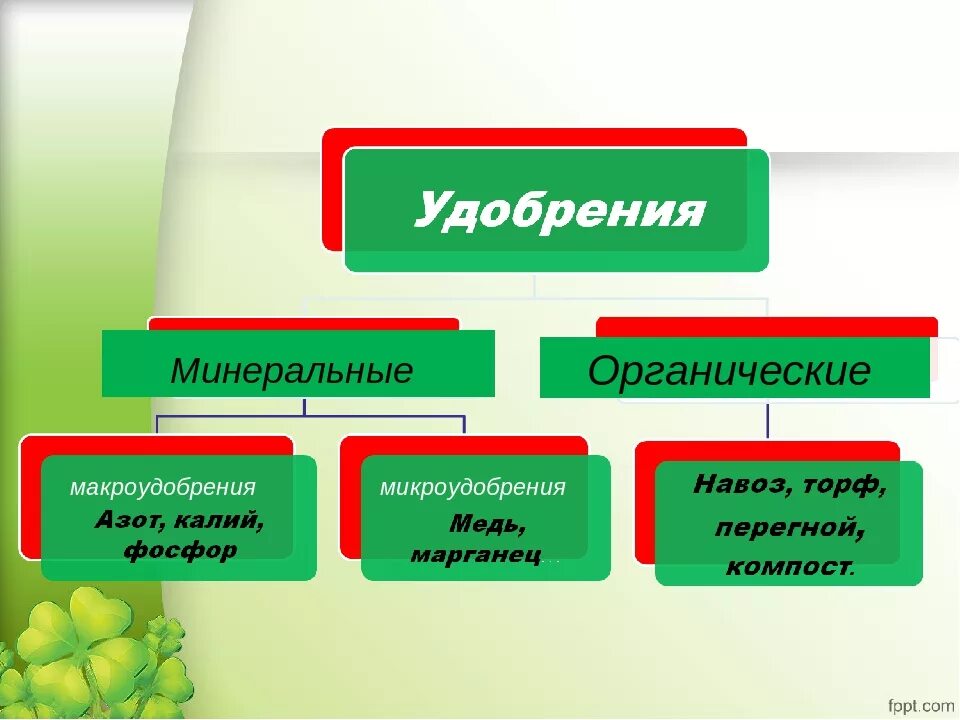 Удобрения

Минеральные

Органические

макроудобрения
Азот, калий, фосфор

микроудобрения
Медь, марганец…

Навоз, торф, перегной, компост.

fppt.com